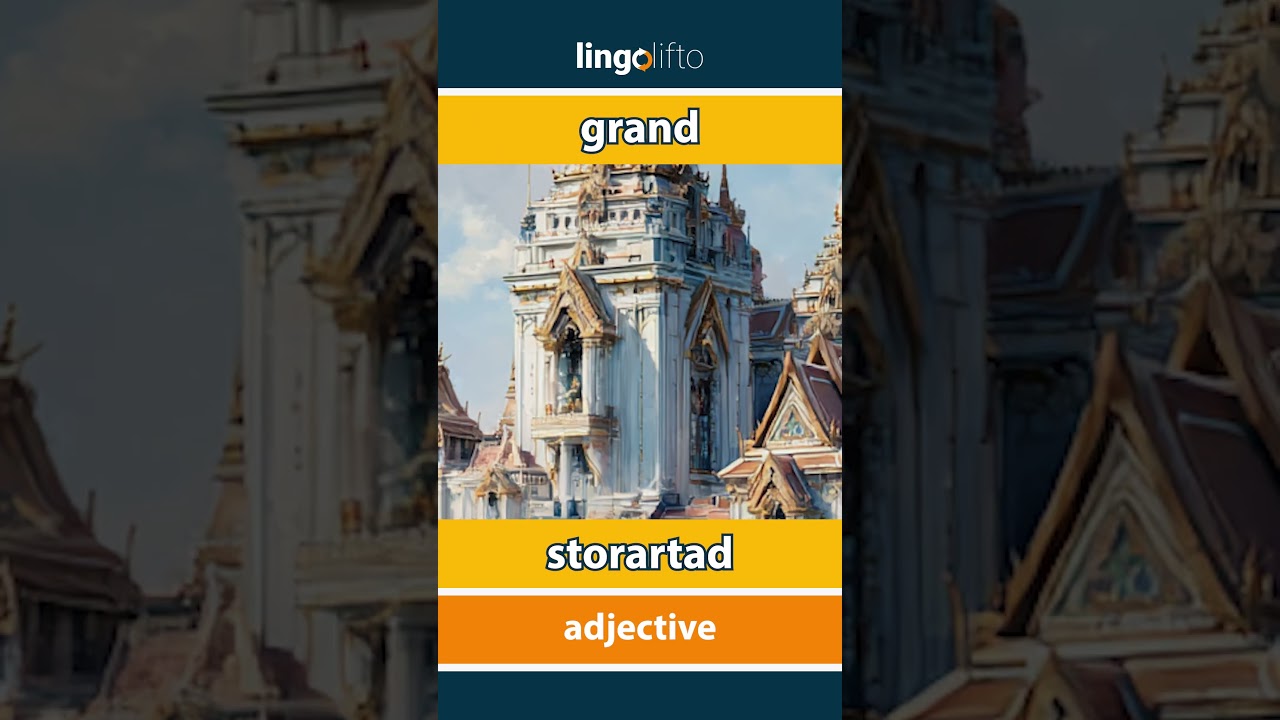 lingolifto

grand

storartad

adjective